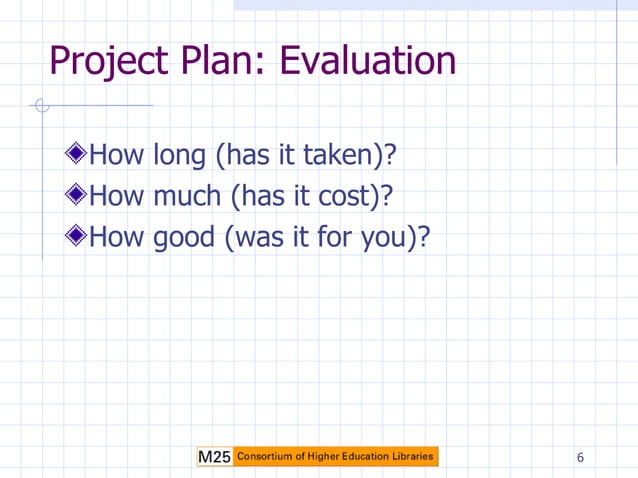 Project Plan: Evaluation

How long (has it taken)?
How much (has it cost)?
How good (was it for you)?

M25 Consortium of Higher Education Libraries

6